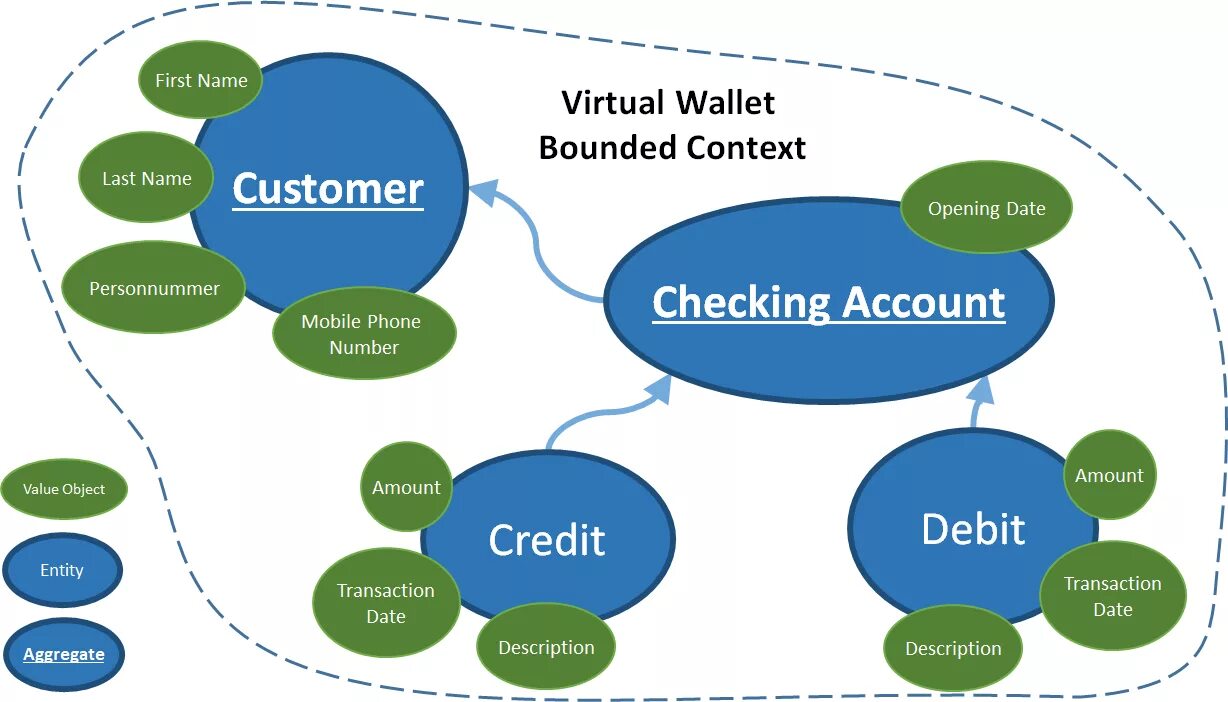 Virtual Wallet
Bounded Context

First Name

Last Name

Customer

Personnummer

Mobile Phone Number

Opening Date

Checking Account

Amount

Credit

Transaction Date

Description

Amount

Debit

Transaction Date

Description

Value Object

Entity

Aggregate